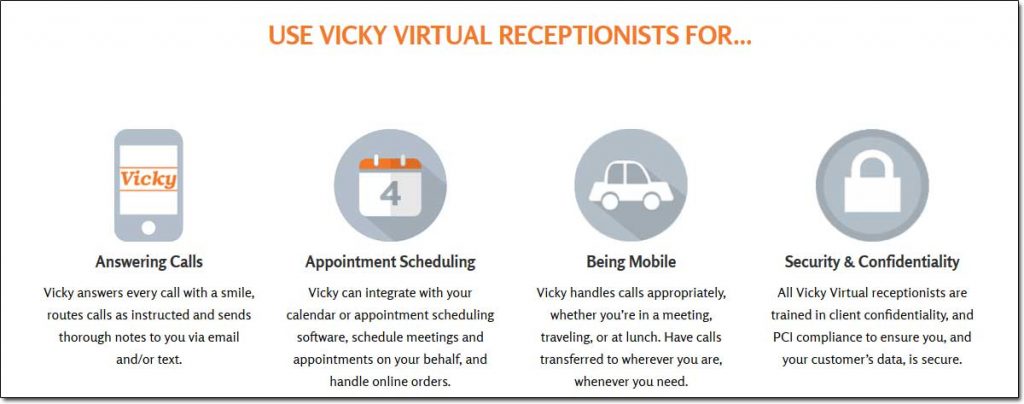 USE VICKY VIRTUAL RECEPTIONISTS FOR...

Vicky

Answering Calls

Vicky answers every call with a smile, routes calls as instructed and sends thorough notes to you via email and/or text.

4

Appointment Scheduling

Vicky can integrate with your calendar or appointment scheduling software, schedule meetings and appointments on your behalf, and handle online orders.

Being Mobile

Vicky handles calls appropriately, whether you're in a meeting, traveling, or at lunch. Have calls transferred to wherever you are, whenever you need.

Security & Confidentiality

All Vicky Virtual receptionists are trained in client confidentiality, and PCI compliance to ensure you, and your customer's data, is secure.